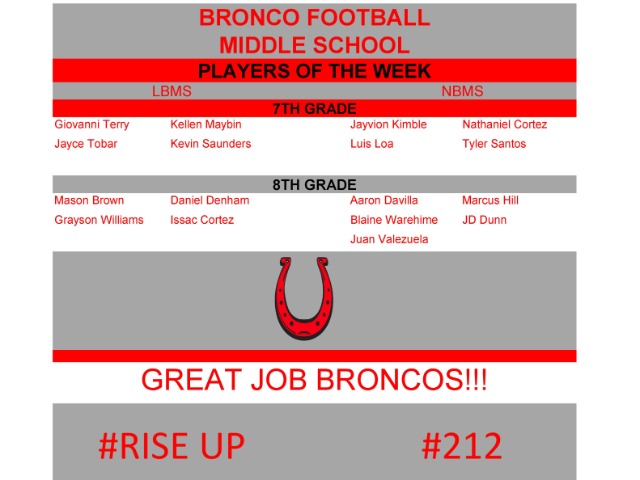 BRONCO FOOTBALL
MIDDLE SCHOOL

PLAYERS OF THE WEEK

LBMS

NBMS

7TH GRADE

Giovanni Terry
Jayce Tobar

Kellen Maybin
Kevin Saunders

Jayvion Kimble
Luis Loa

Nathaniel Cortez
Tyler Santos

8TH GRADE

Mason Brown
Grayson Williams

Daniel Denham
Issac Cortez

Aaron Davilla
Blaine Warehime
Juan Valezuela

Marcus Hill
JD Dunn

GREAT JOB BRONCOS!!!

#RISE UP

#212